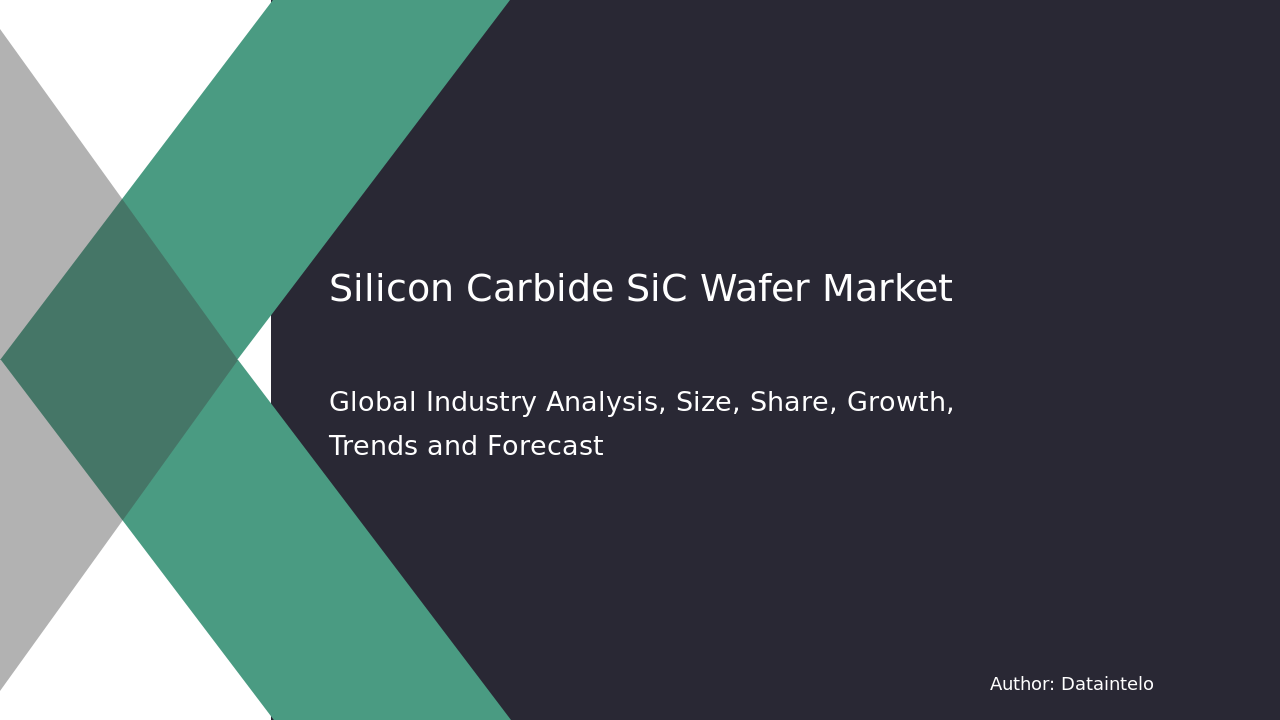 Silicon Carbide SiC Wafer Market

Global Industry Analysis, Size, Share, Growth, Trends and Forecast

Author: Dataintelo